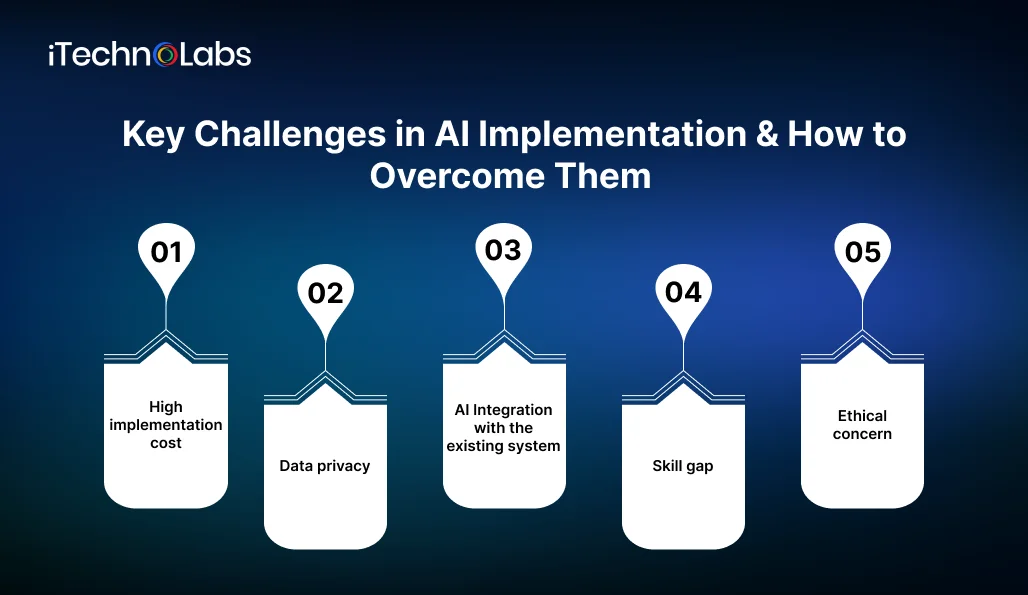 iTechnoLabs

Key Challenges in AI Implementation & How to Overcome Them

01
High implementation cost

02
Data privacy

03
AI Integration with the existing system

04
Skill gap

05
Ethical concern